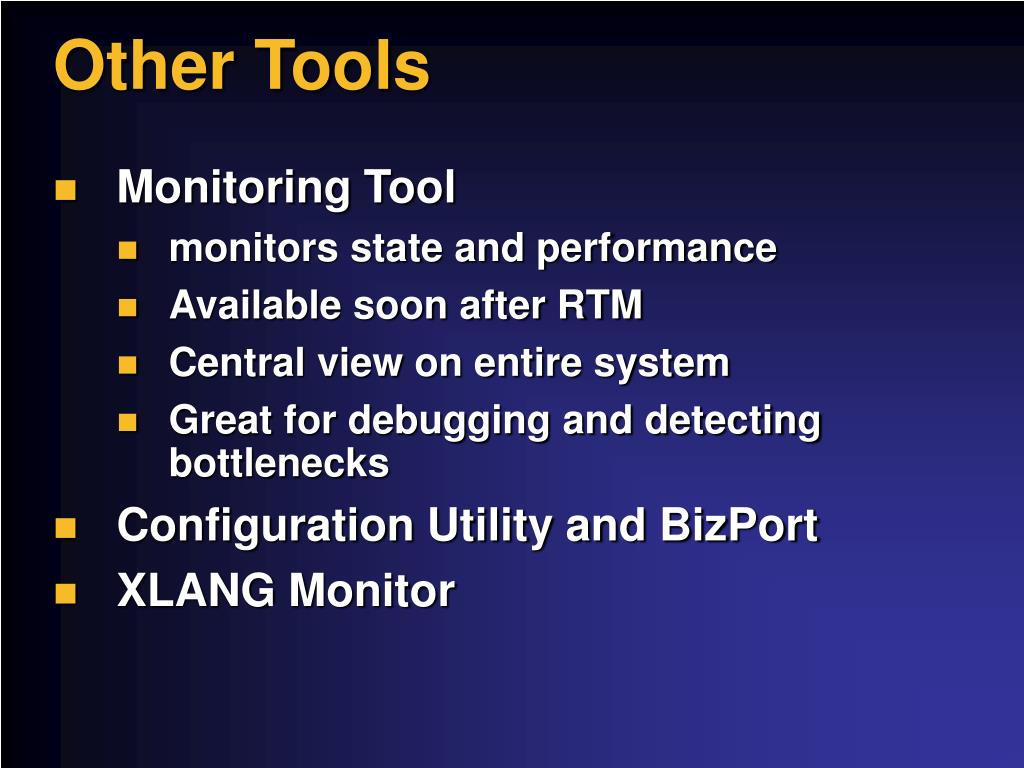 Other Tools

- Monitoring Tool
  - monitors state and performance
  - Available soon after RTM
  - Central view on entire system
  - Great for debugging and detecting bottlenecks
- Configuration Utility and BizPort
- XLANG Monitor